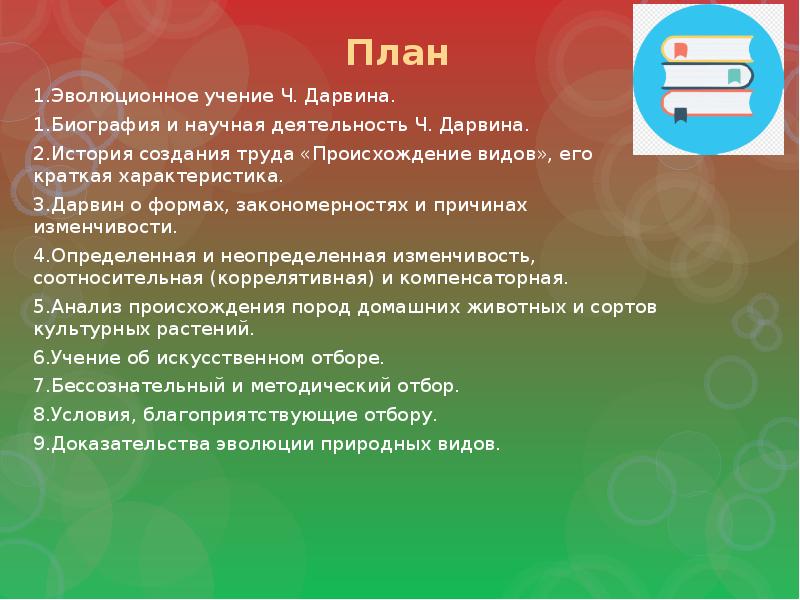 План

1.Эволюционное учение Ч. Дарвина.

1.Биография и научная деятельность Ч. Дарвина.

2.История создания труда «Происхождение видов», его краткая характеристика.

3.Дарвин о формах, закономерностях и причинах изменчивости.

4.Определенная и неопределенная изменчивость, соотносительная (коррелятивная) и компенсаторная.

5.Анализ происхождения пород домашних животных и сортов культурных растений.

6.Учение об искусственном отборе.

7.Бессознательный и методический отбор.

8.Условия, благоприятствующие отбору.

9.Доказательства эволюции природных видов.